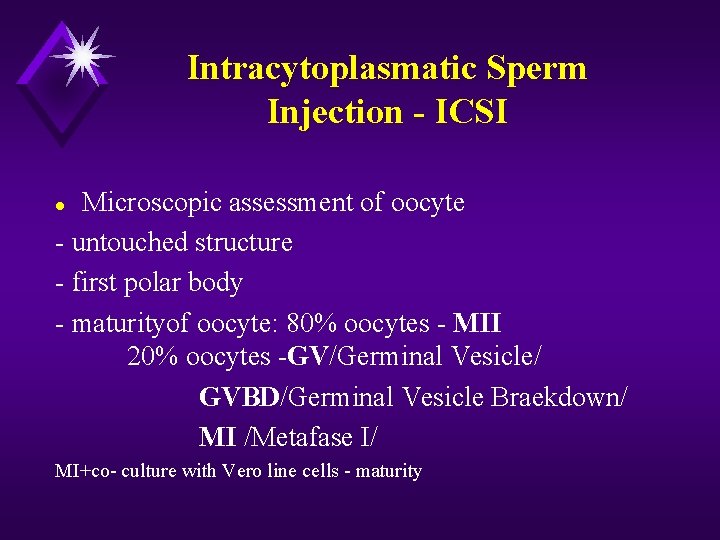 Intracytoplasmatic Sperm Injection - ICSI

• Microscopic assessment of oocyte
- untouched structure
- first polar body
- maturityof oocyte: 80% oocytes - MII
20% oocytes -GV/Germinal Vesicle/
GVBD/Germinal Vesicle Braekdown/
MI /Metafase I/

MI+co- culture with Vero line cells - maturity